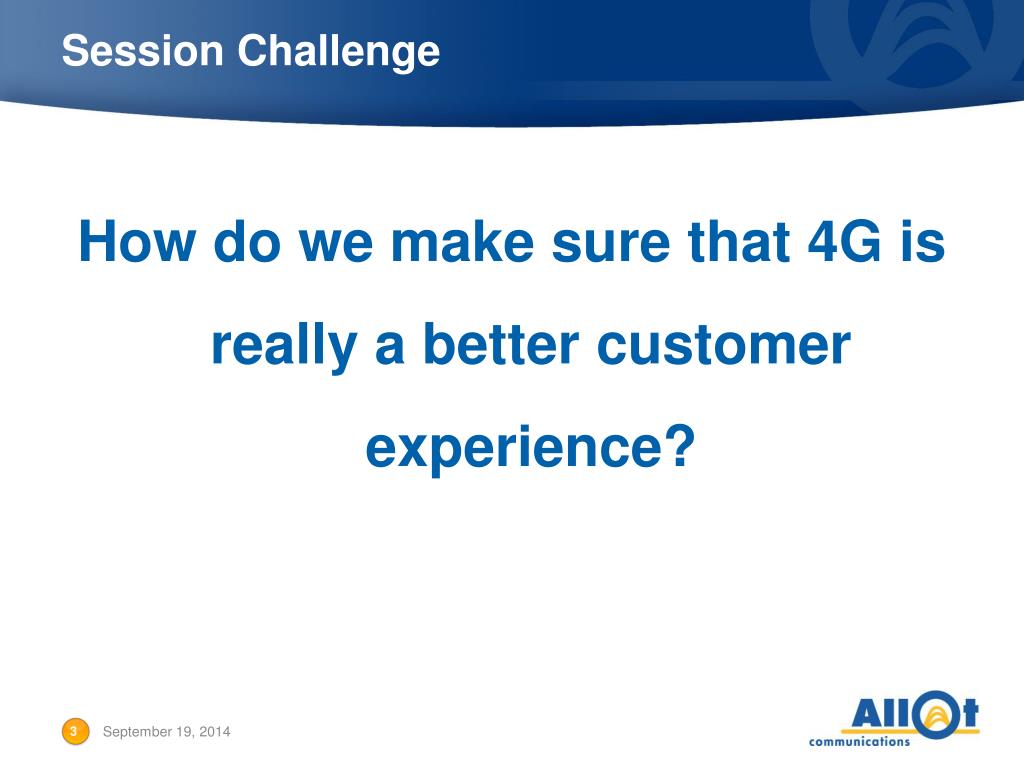 Session Challenge

How do we make sure that 4G is really a better customer experience?

3 September 19, 2014

Allot communications